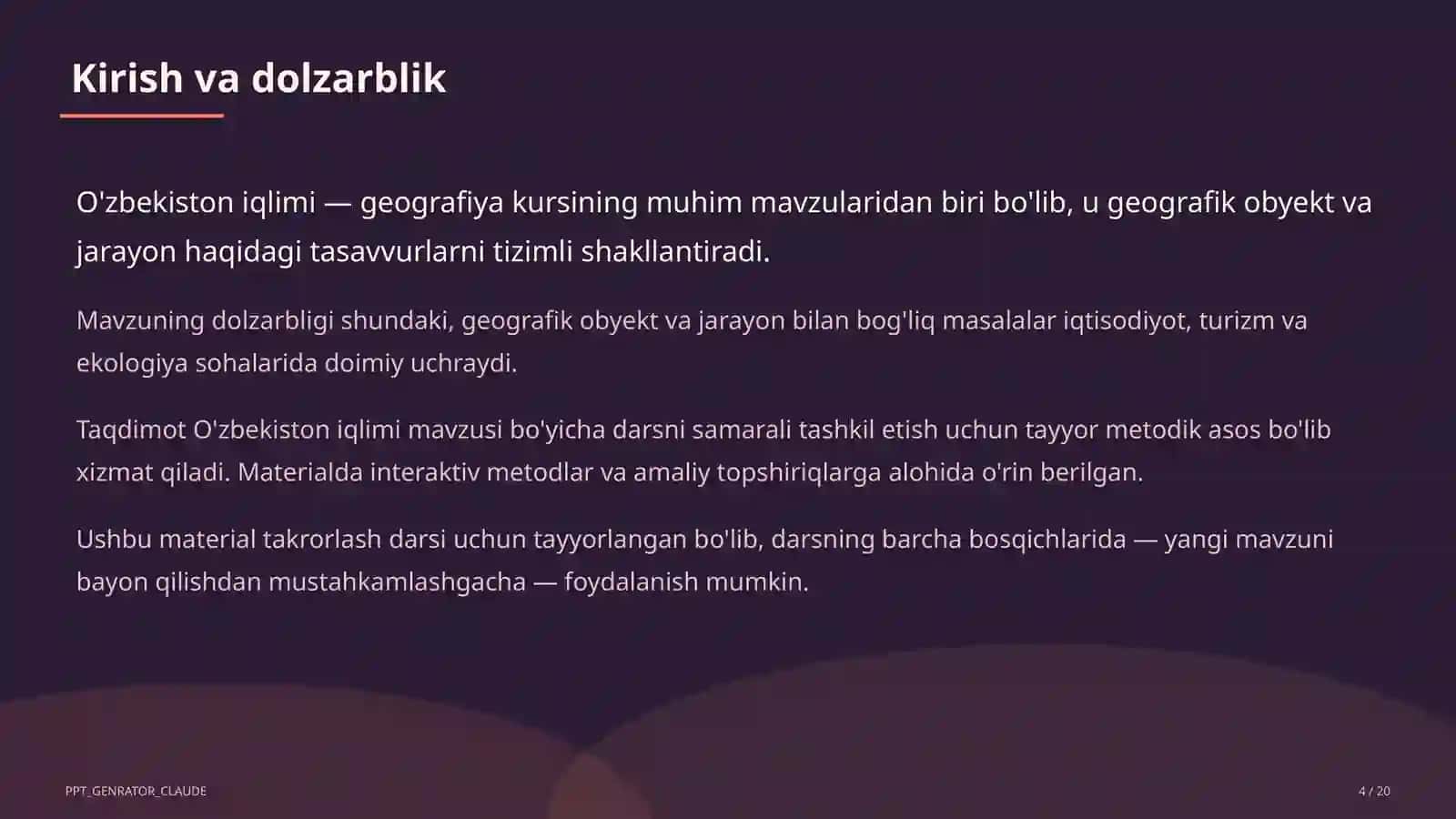 Kirish va dolzarblik

O'zbekiston iqlimi — geografiya kursining muhim mavzularidan biri bo'lib, u geografik obyekt va jarayon haqidagi tasavvurlarni tizimli shakllantiradi.

Mavzuning dolzarbligi shundaki, geografik obyekt va jarayon bilan bog'liq masalalar iqtisodiyot, turizm va ekologiya sohalarida doimiy uchraydi.

Taqdimot O'zbekiston iqlimi mavzusi bo'yicha darsni samarali tashkil etish uchun tayyor metodik asos bo'lib xizmat qiladi. Materialda interaktiv metodlar va amaliy topshiriqlarga alohida o'rin berilgan.

Ushbu material takrorlash darsi uchun tayyorlangan bo'lib, darsning barcha bosqichlarida — yangi mavzuni bayon qilishdan mustahkamlashgacha — foydalanish mumkin.

PPT_GENRATOR_CLAUDE

4 / 20